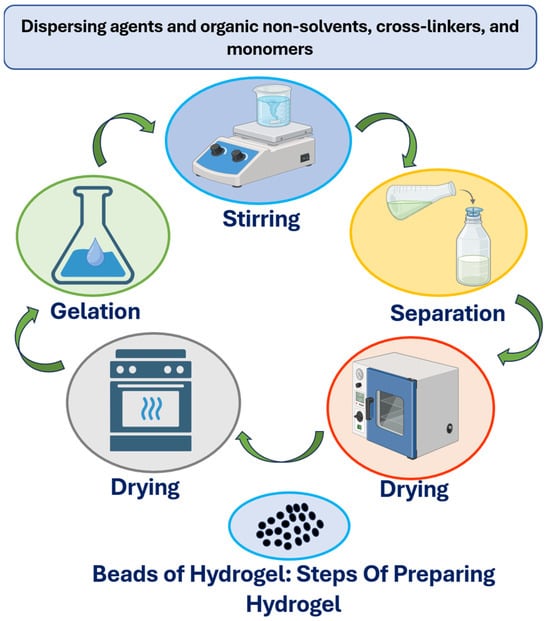 Dispersing agents and organic non-solvents, cross-linkers, and monomers

Stirring

Separation

Drying

Drying

Gelation

Beads of Hydrogel: Steps Of Preparing Hydrogel